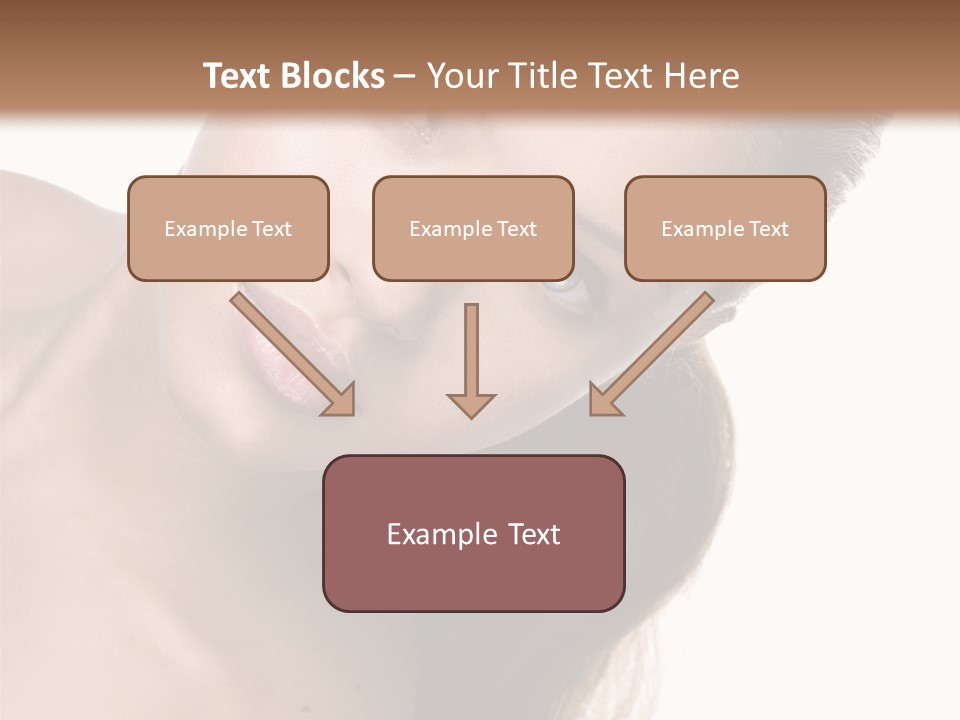 Text Blocks – Your Title Text Here

Example Text

Example Text

Example Text

Example Text